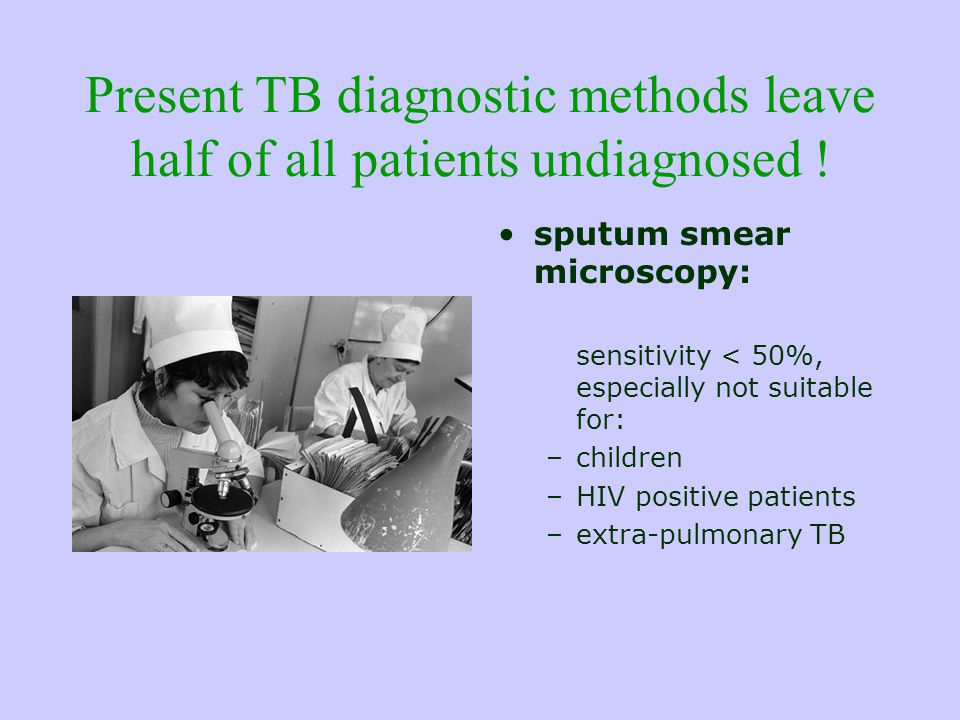 Present TB diagnostic methods leave half of all patients undiagnosed !

• sputum smear microscopy:

sensitivity < 50%, especially not suitable for:
– children
– HIV positive patients
– extra-pulmonary TB